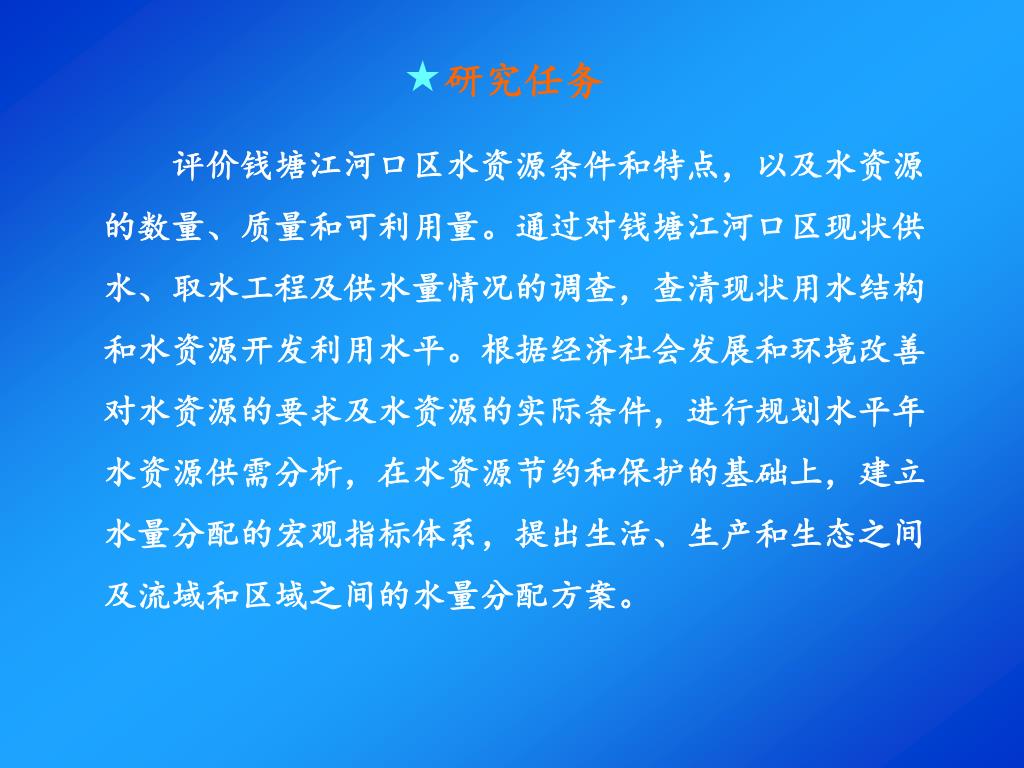 ★研究任务

评价钱塘江河口区水资源条件和特点，以及水资源的数量、质量和可利用量。通过对钱塘江河口区现状供水、取水工程及供水量情况的调查，查清现状用水结构和水资源开发利用水平。根据经济社会发展和环境改善对水资源的要求及水资源的实际条件，进行规划水平年水资源供需分析，在水资源节约和保护的基础上，建立水量分配的宏观指标体系，提出生活、生产和生态之间及流域和区域之间的水量分配方案。